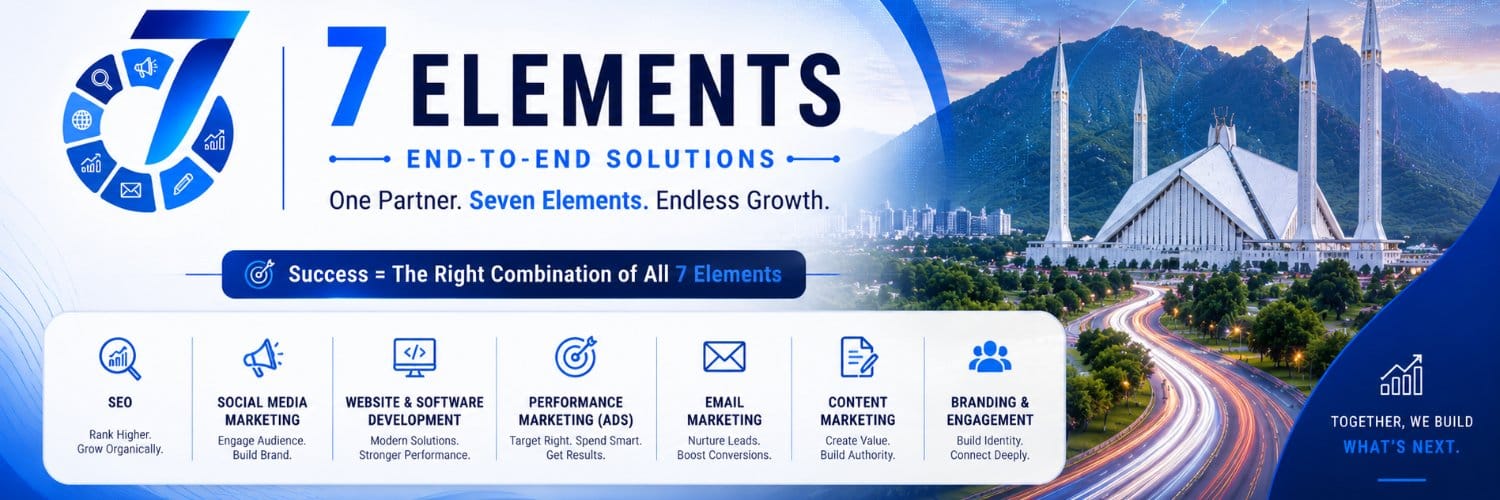 7 ELEMENTS

END-TO-END SOLUTIONS

One Partner. Seven Elements. Endless Growth.

Success = The Right Combination of All 7 Elements

SEO
Rank Higher. Grow Organically.

SOCIAL MEDIA MARKETING
Engage Audience. Build Brand.

WEBSITE & SOFTWARE DEVELOPMENT
Modern Solutions. Stronger Performance.

PERFORMANCE MARKETING (ADS)
Target Right. Spend Smart. Get Results.

EMAIL MARKETING
Nurture Leads. Boost Conversions.

CONTENT MARKETING
Create Value. Build Authority.

BRANDING & ENGAGEMENT
Build Identity. Connect Deeply.

TOGETHER, WE BUILD
WHAT'S NEXT.